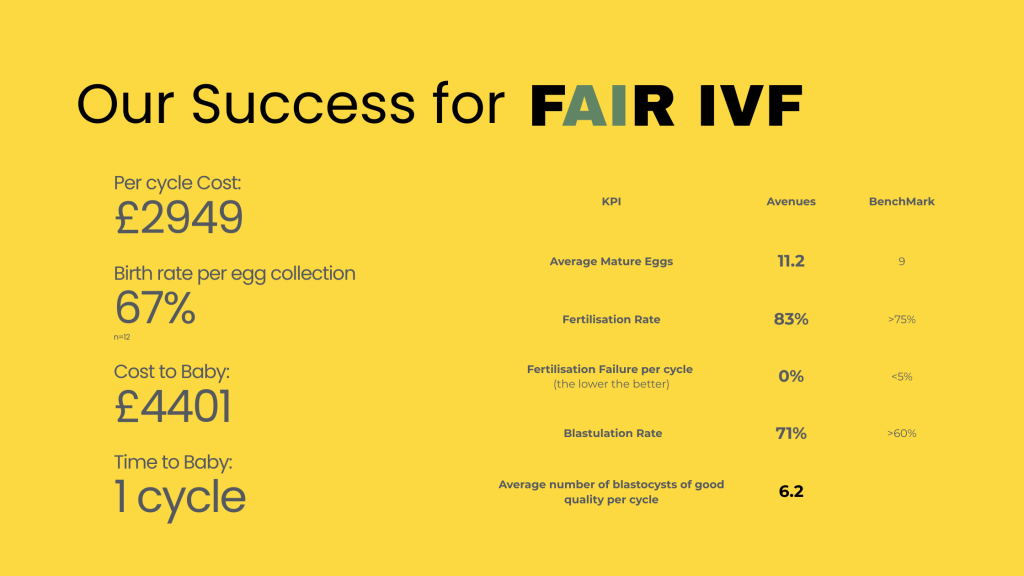 Our Success for FAIR IVF

Per cycle Cost:
£2949

Birth rate per egg collection
67%
n=12

Cost to Baby:
£4401

Time to Baby:
1 cycle

| KPI | Avenues | BenchMark |
|---|---|---|
| Average Mature Eggs | 11.2 | 9 |
| Fertilisation Rate | 83% | >75% |
| Fertilisation Failure per cycle (the lower the better) | 0% | <5% |
| Blastulation Rate | 71% | >60% |
| Average number of blastocysts of good quality per cycle | 6.2 | |